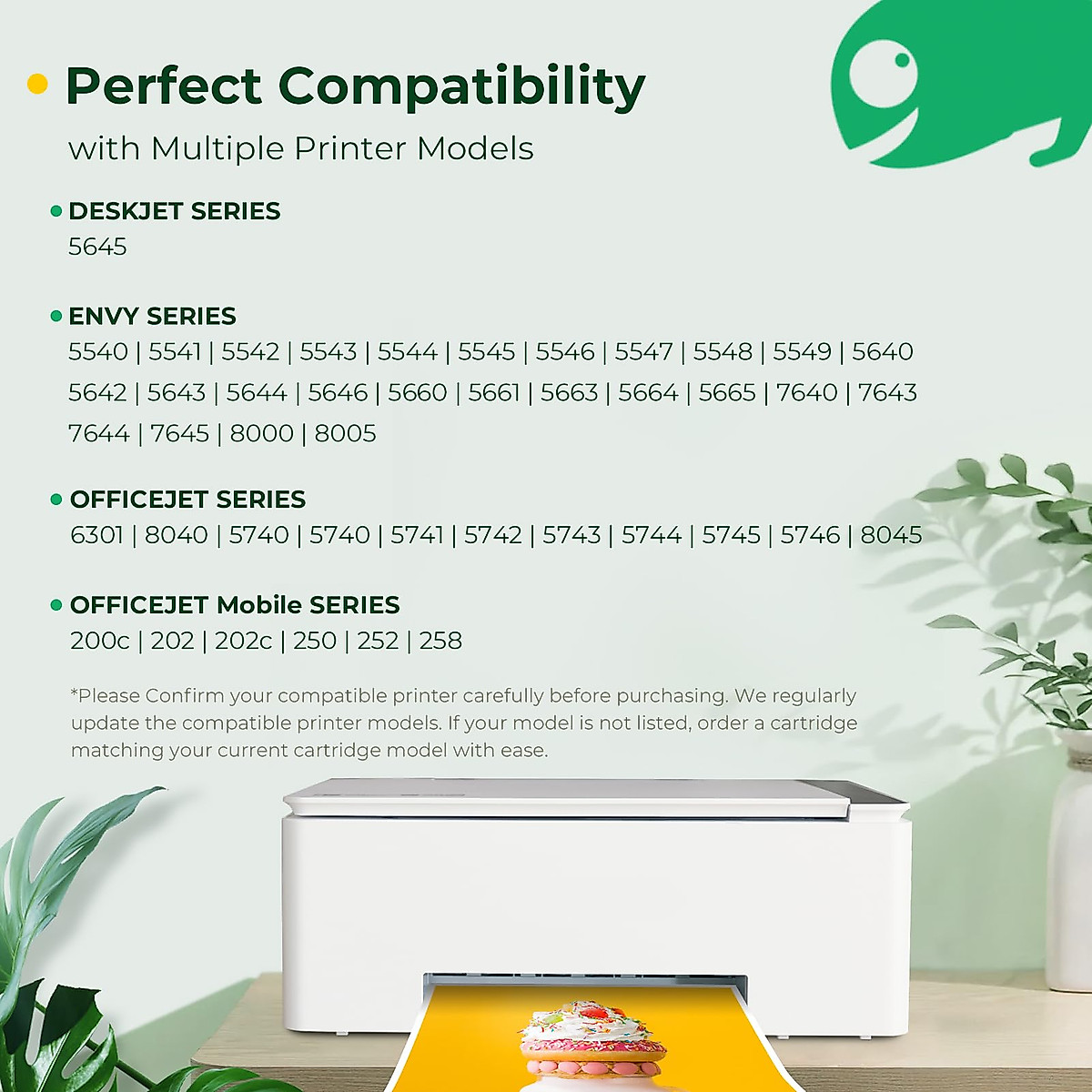 Perfect Compatibility
with Multiple Printer Models

DESKJET SERIES
5645

ENVY SERIES
5540 | 5541 | 5542 | 5543 | 5544 | 5545 | 5546 | 5547 | 5548 | 5549 | 5640 5642 | 5643 | 5644 | 5646 | 5660 | 5661 | 5663 | 5664 | 5665 | 7640 | 7643 7644 | 7645 | 8000 | 8005

OFFICEJET SERIES
6301 | 8040 | 5740 | 5740 | 5741 | 5742 | 5743 | 5744 | 5745 | 5746 | 8045

OFFICEJET Mobile SERIES
200c | 202 | 202c | 250 | 252 | 258

*Please Confirm your compatible printer carefully before purchasing. We regularly update the compatible printer models. If your model is not listed, order a cartridge matching your current cartridge model with ease.